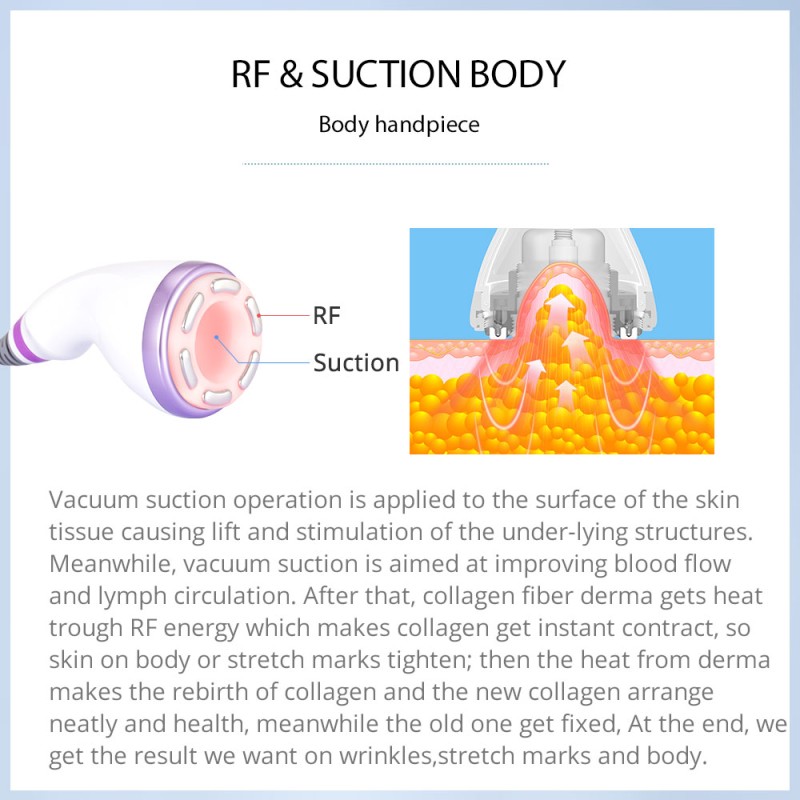 RF & SUCTION BODY

Body handpiece

RF

Suction

Vacuum suction operation is applied to the surface of the skin tissue causing lift and stimulation of the under-lying structures. Meanwhile, vacuum suction is aimed at improving blood flow and lymph circulation. After that, collagen fiber derma gets heat trough RF energy which makes collagen get instant contract, so skin on body or stretch marks tighten; then the heat from derma makes the rebirth of collagen and the new collagen arrange neatly and health, meanwhile the old one get fixed, At the end, we get the result we want on wrinkles,stretch marks and body.